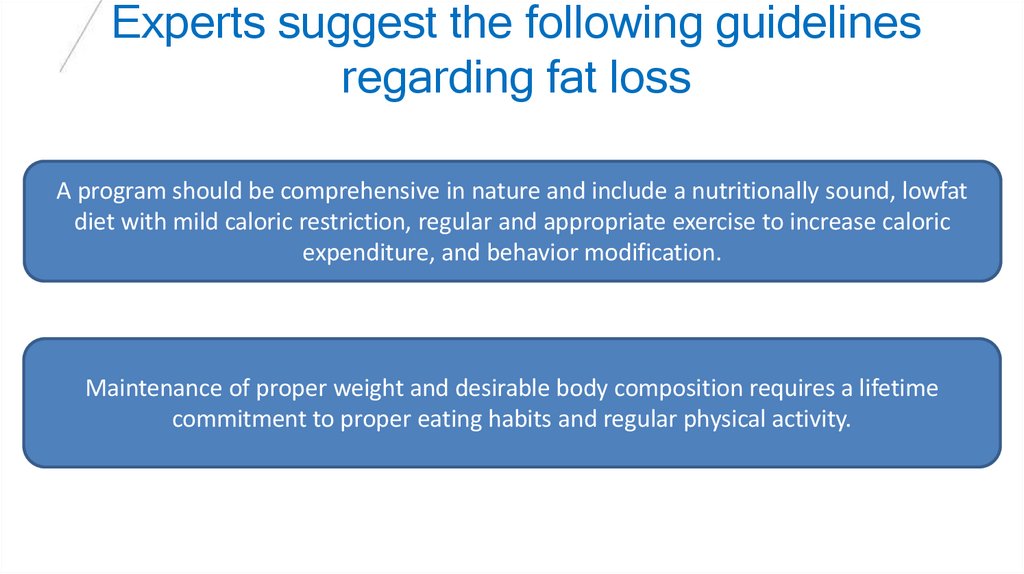 Experts suggest the following guidelines regarding fat loss

A program should be comprehensive in nature and include a nutritionally sound, lowfat diet with mild caloric restriction, regular and appropriate exercise to increase caloric expenditure, and behavior modification.

Maintenance of proper weight and desirable body composition requires a lifetime commitment to proper eating habits and regular physical activity.